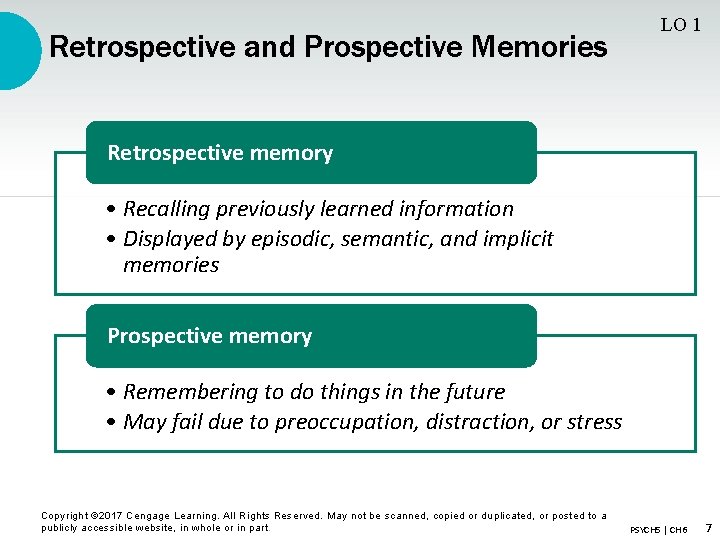 LO 1

Retrospective and Prospective Memories

Retrospective memory

• Recalling previously learned information
• Displayed by episodic, semantic, and implicit memories

Prospective memory

• Remembering to do things in the future
• May fail due to preoccupation, distraction, or stress

Copyright ©2017 Cengage Learning. All Rights Reserved. May not be scanned, copied or duplicated, or posted to a publicly accessible website, in whole or in part.

PSYCH5 | CH6 7